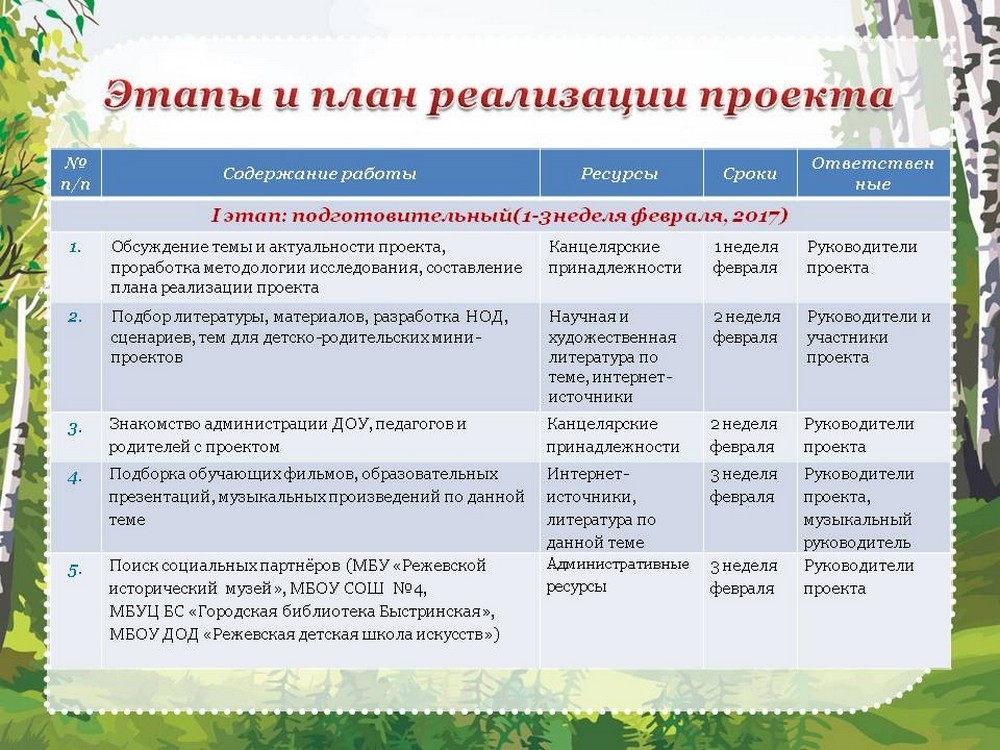 Этапы и план реализации проекта

| № п/п | Содержание работы | Ресурсы | Сроки | Ответственные |
|---|---|---|---|---|
| I этап: подготовительный(1-3неделя февраля, 2017) | | | | |
| 1. | Обсуждение темы и актуальности проекта, проработка методологии исследования, составление плана реализации проекта | Канцелярские принадлежности | 1 неделя февраля | Руководители проекта |
| 2. | Подбор литературы, материалов, разработка НОД, сценариев, тем для детско-родительских мини-проектов | Научная и художественная литература по теме, интернет-источники | 2 неделя февраля | Руководители и участники проекта |
| 3. | Знакомство администрации ДОУ, педагогов и родителей с проектом | Канцелярские принадлежности | 2 неделя февраля | Руководители проекта |
| 4. | Подборка обучающих фильмов, образовательных презентаций, музыкальных произведений по данной теме | Интернет-источники, литература по данной теме | 3 неделя февраля | Руководители проекта, музыкальный руководитель |
| 5. | Поиск социальных партнёров (МБУ «Режевской исторический музей», МБОУ СОШ №4, МБУЦ БС «Городская библиотека Быстринская», МБОУ ДОД «Режевская детская школа искусств») | Административные ресурсы | 3 неделя февраля | Руководители проекта |